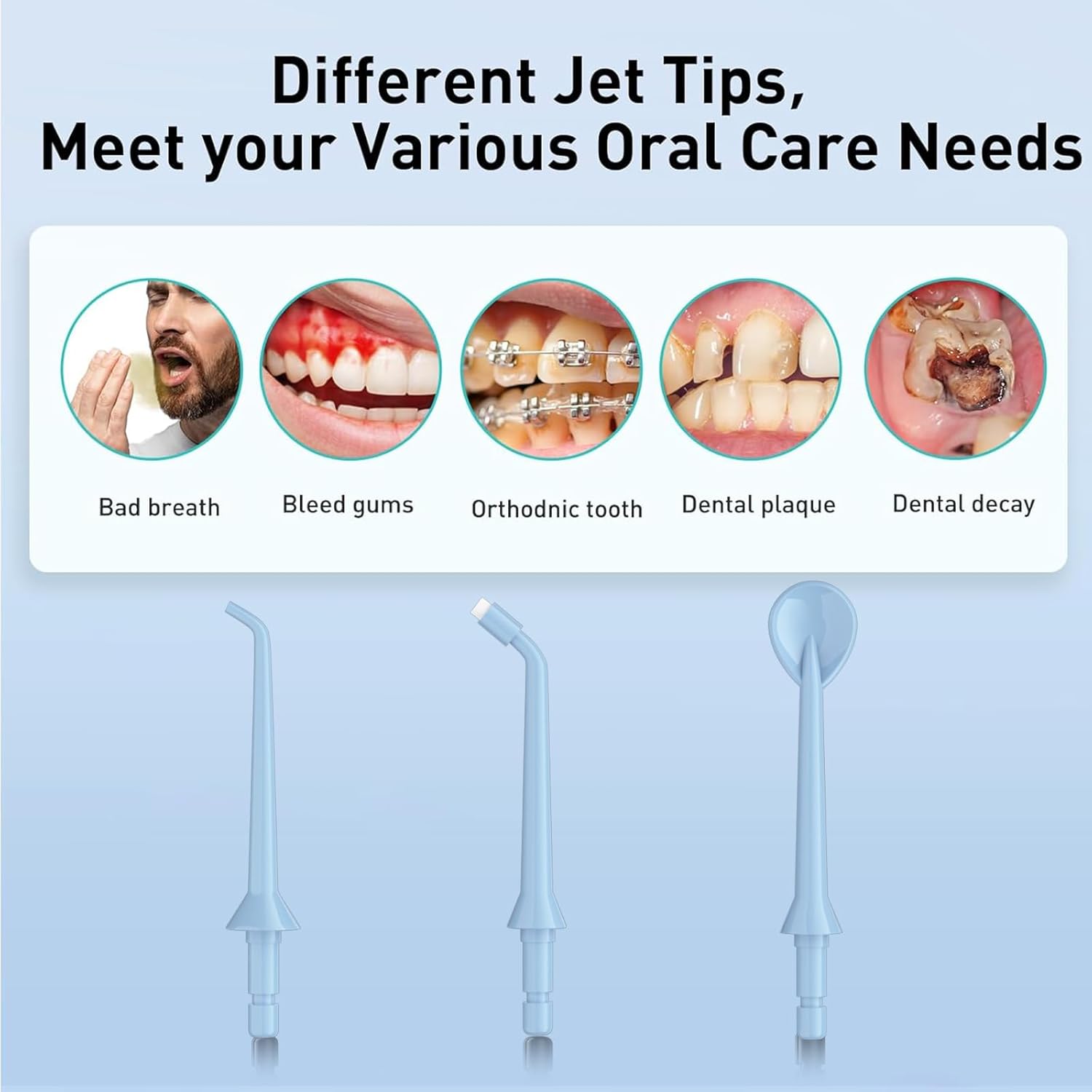 Different Jet Tips,
Meet your Various Oral Care Needs

Bad breath

Bleed gums

Orthodnic tooth

Dental plaque

Dental decay